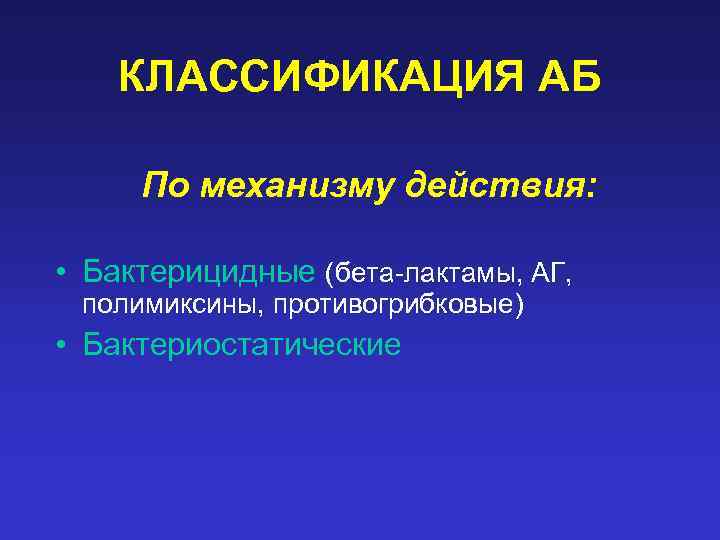 КЛАССИФИКАЦИЯ АБ

По механизму действия:

• Бактерицидные (бета-лактамы, АГ, полимиксины, противогрибковые)
• Бактериостатические